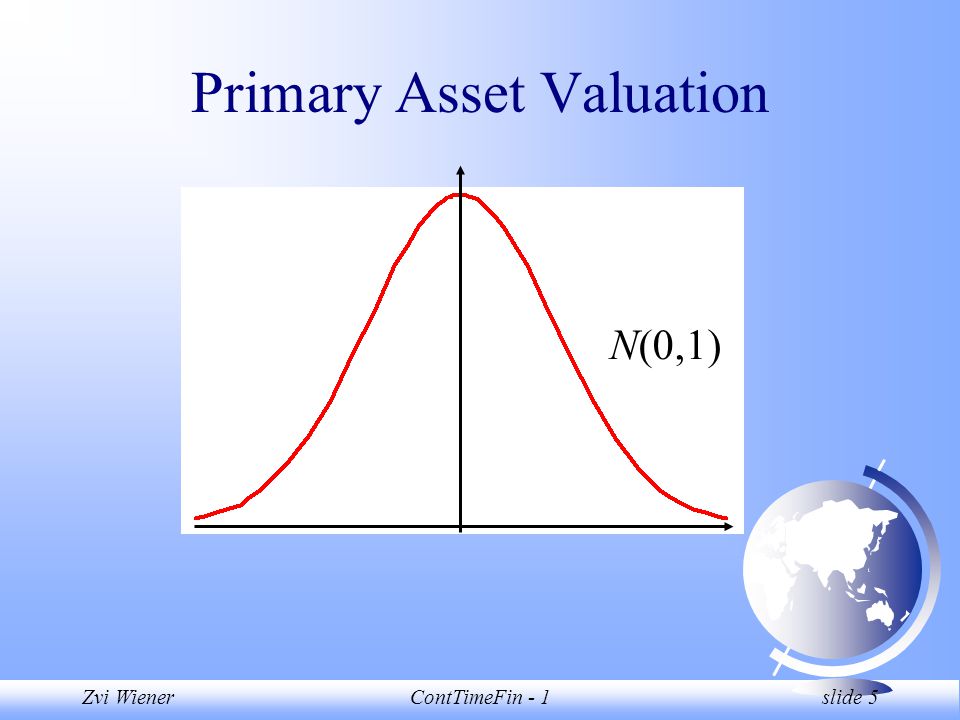 Primary Asset Valuation

$N(0,1)$

Zvi Wiener

ContTimeFin - 1

slide 5